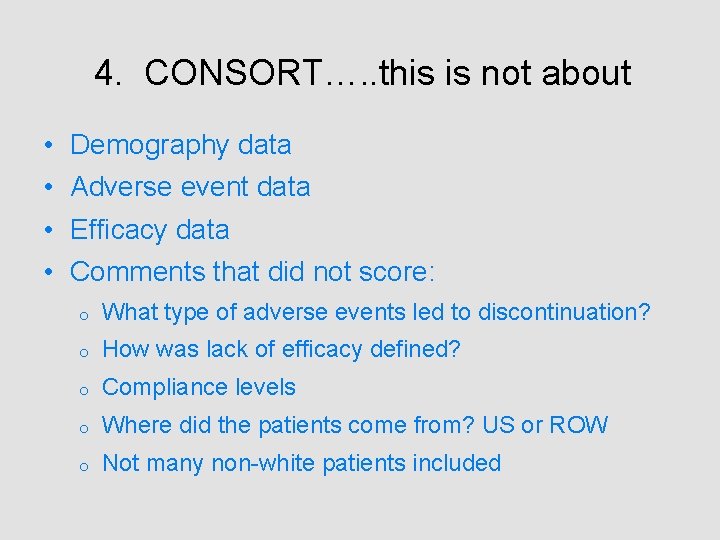 4. CONSORT…..this is not about

• Demography data
• Adverse event data
• Efficacy data
• Comments that did not score:
  o What type of adverse events led to discontinuation?
  o How was lack of efficacy defined?
  o Compliance levels
  o Where did the patients come from? US or ROW
  o Not many non-white patients included